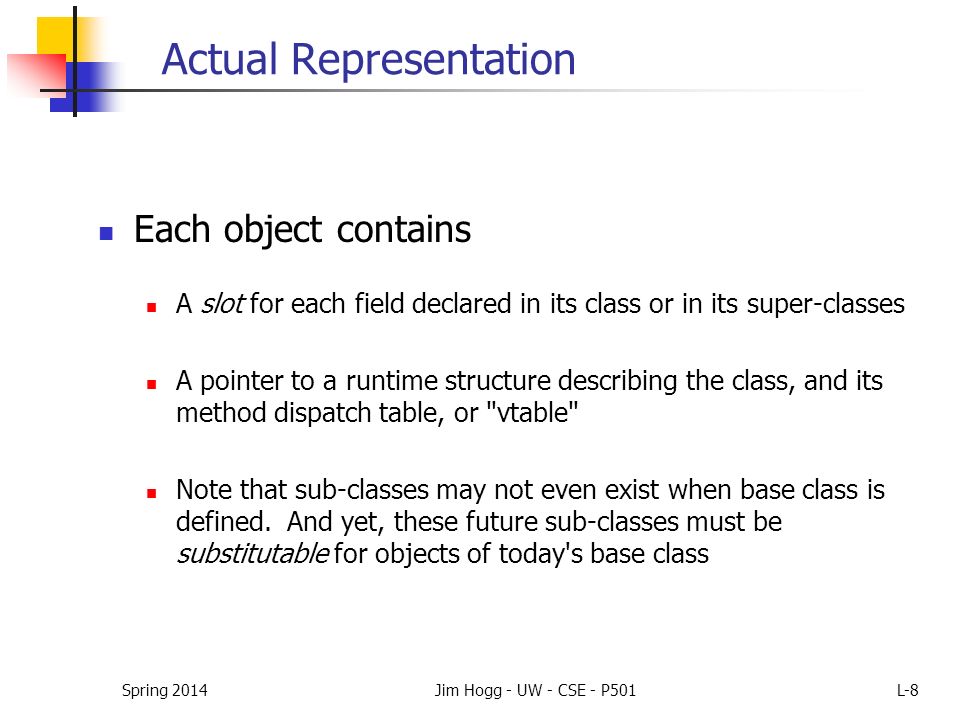 Actual Representation

Each object contains

A slot for each field declared in its class or in its super-classes

A pointer to a runtime structure describing the class, and its method dispatch table, or "vtable"

Note that sub-classes may not even exist when base class is defined. And yet, these future sub-classes must be substitutable for objects of today's base class

Spring 2014

Jim Hogg - UW - CSE - P501

L-8